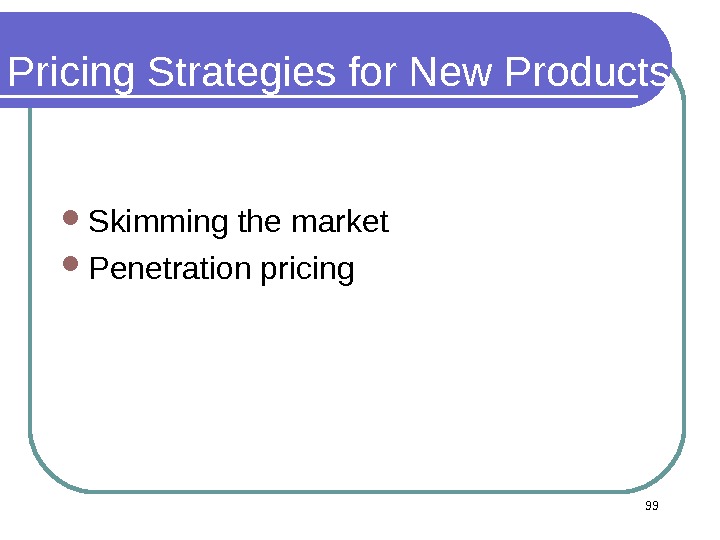 Pricing Strategies for New Products

- Skimming the market
- Penetration pricing

99